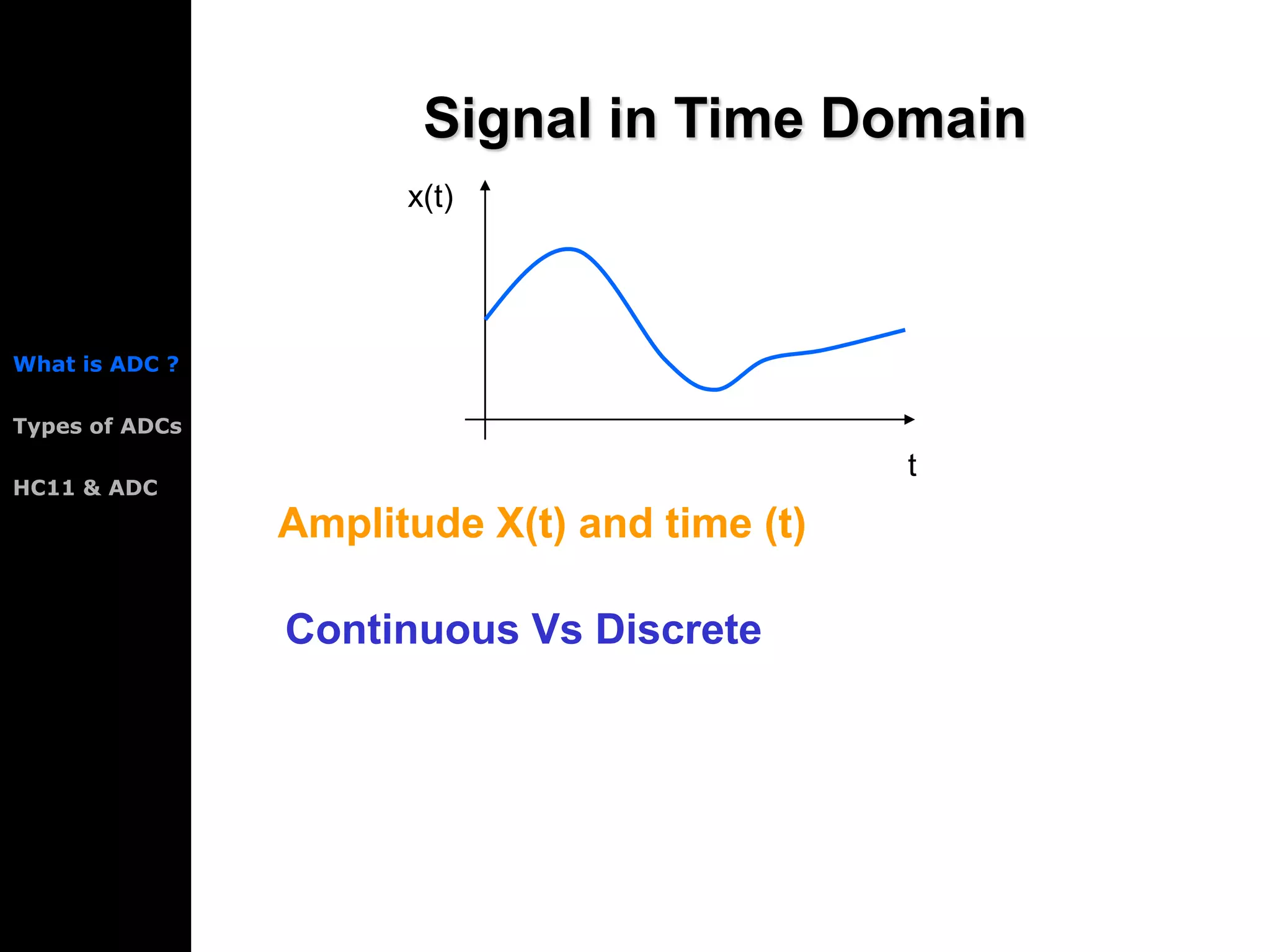 What is ADC ?

Types of ADCs

HC11 & ADC

Signal in Time Domain

x(t)

t

Amplitude X(t) and time (t)

Continuous Vs Discrete